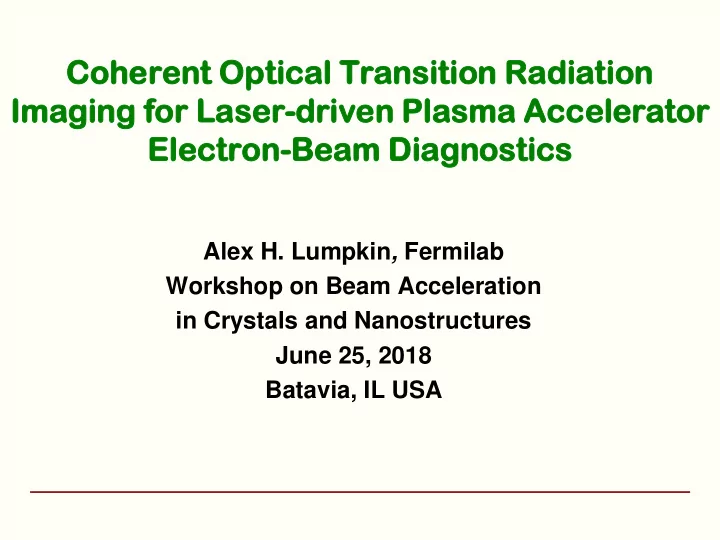 Coherent Optical Transition Radiation Imaging for Laser-driven Plasma Accelerator Electron-Beam Diagnostics

Alex H. Lumpkin, Fermilab
Workshop on Beam Acceleration in Crystals and Nanostructures
June 25, 2018
Batavia, IL USA